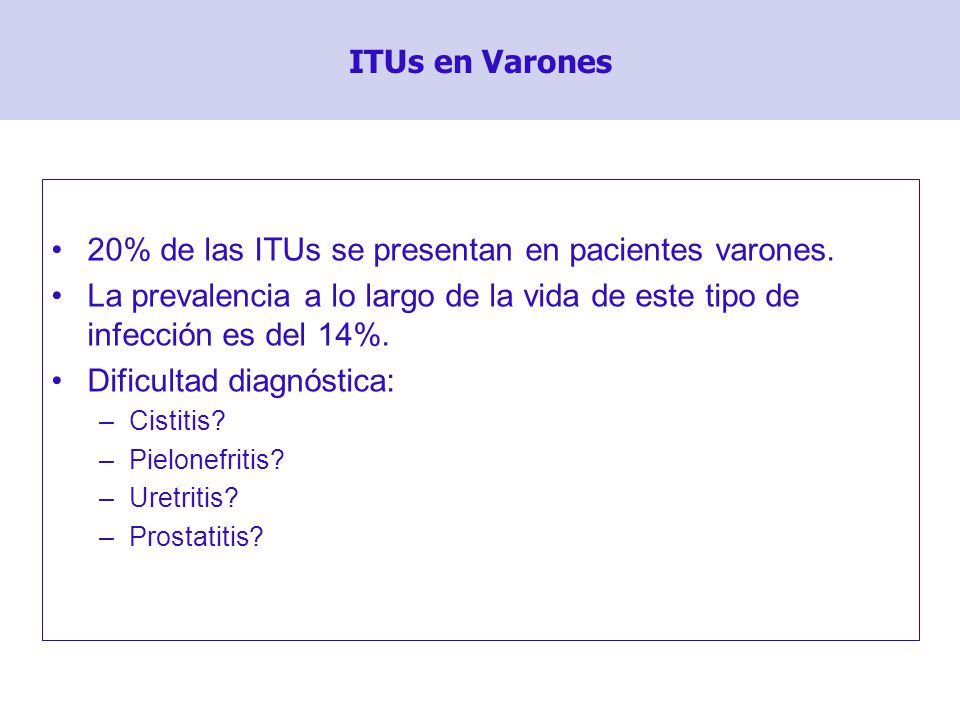 ITUs en Varones

• 20% de las ITUs se presentan en pacientes varones.
• La prevalencia a lo largo de la vida de este tipo de infección es del 14%.
• Dificultad diagnóstica:
– Cistitis?
– Pielonefritis?
– Uretritis?
– Prostatitis?